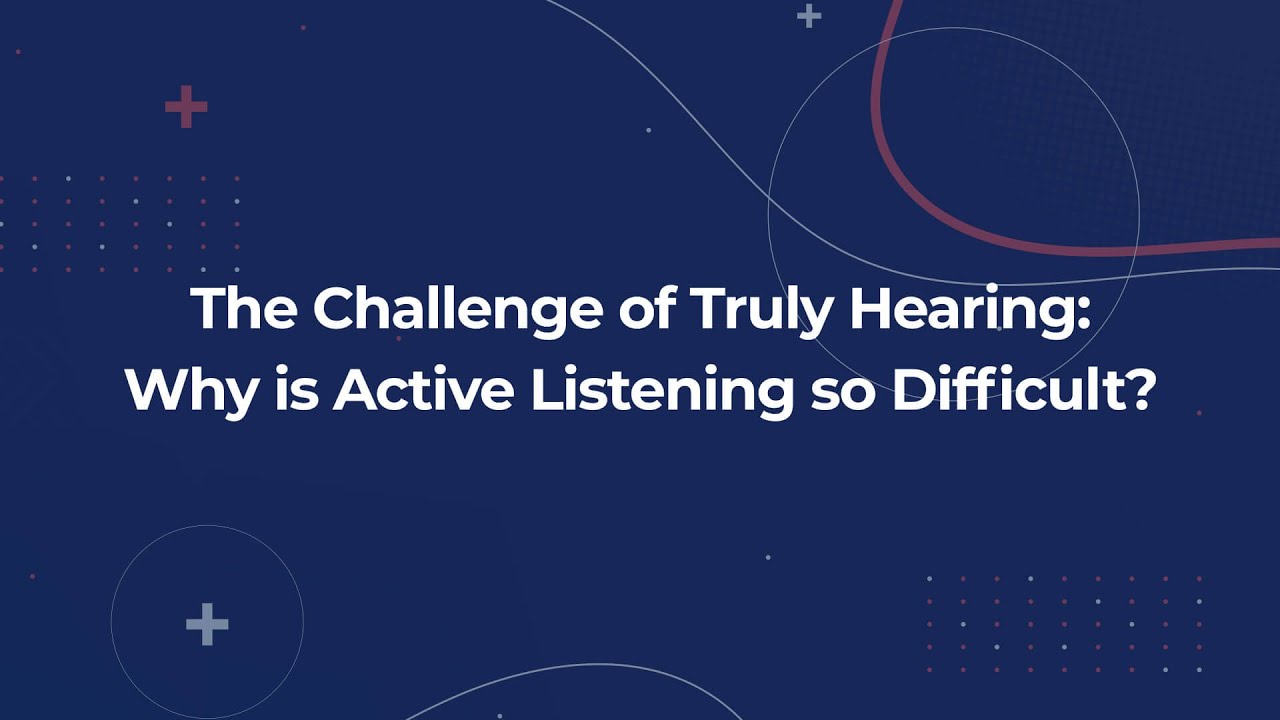 The Challenge of Truly Hearing:
Why is Active Listening so Difficult?